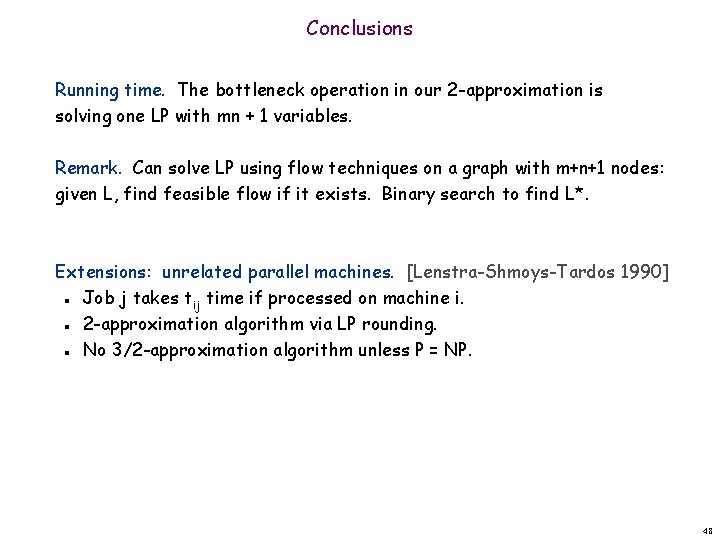 Conclusions

Running time. The bottleneck operation in our 2-approximation is solving one LP with mn + 1 variables.

Remark. Can solve LP using flow techniques on a graph with m+n+1 nodes: given L, find feasible flow if it exists. Binary search to find L*.

Extensions: unrelated parallel machines. [Lenstra-Shmoys-Tardos 1990]
- Job j takes $t_{ij}$ time if processed on machine i.
- 2-approximation algorithm via LP rounding.
- No 3/2-approximation algorithm unless P = NP.

48